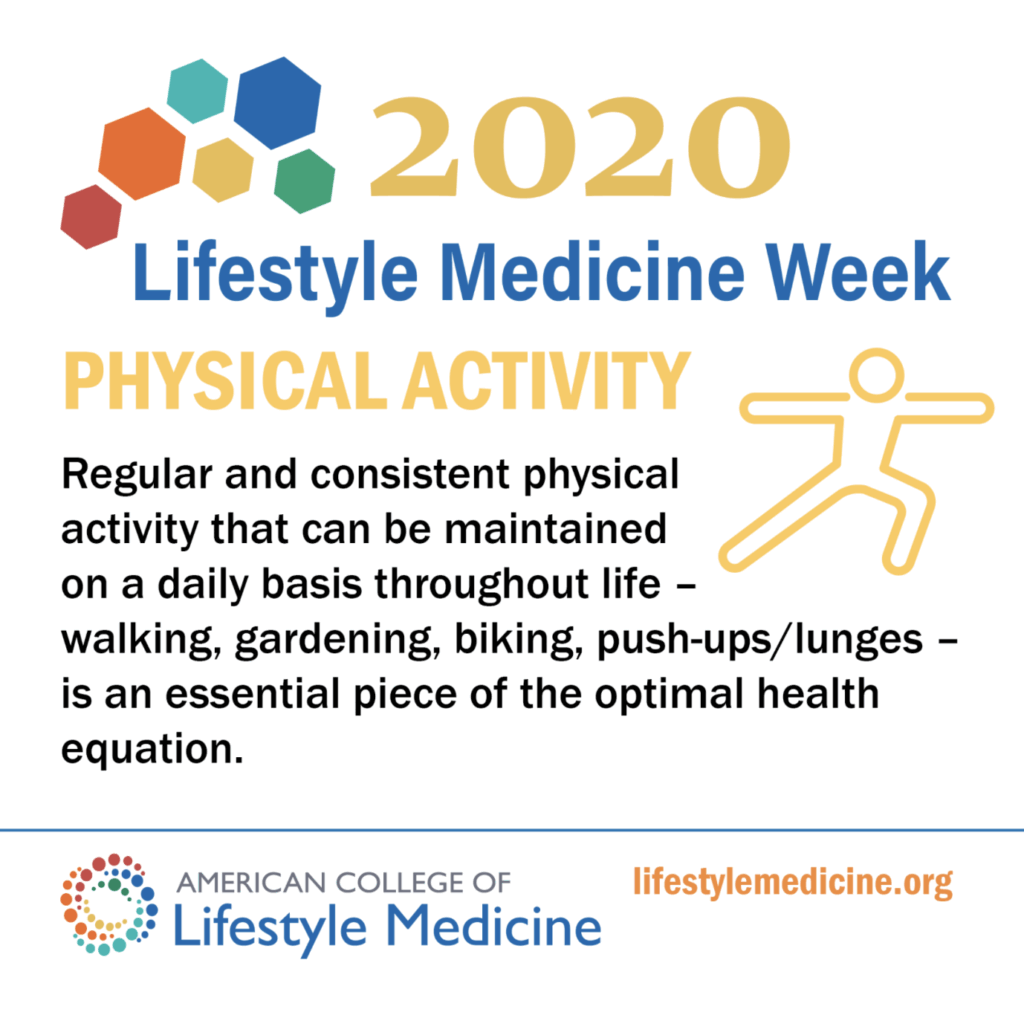 2020
Lifestyle Medicine Week

PHYSICAL ACTIVITY

Regular and consistent physical activity that can be maintained on a daily basis throughout life – walking, gardening, biking, push-ups/lunges – is an essential piece of the optimal health equation.

AMERICAN COLLEGE OF
Lifestyle Medicine

lifestylemedicine.org